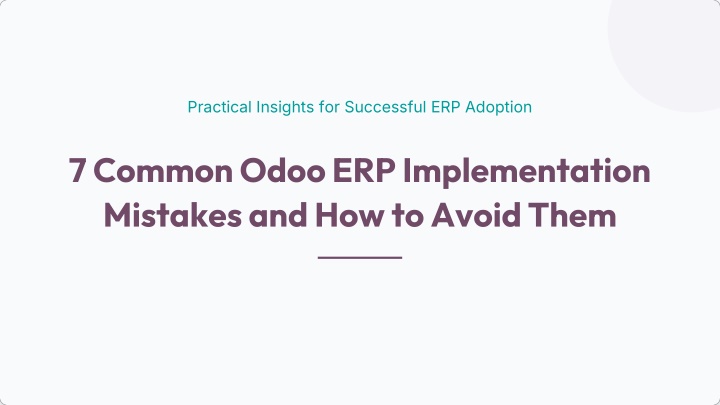 Practical Insights for Successful ERP Adoption

7 Common Odoo ERP Implementation Mistakes and How to Avoid Them